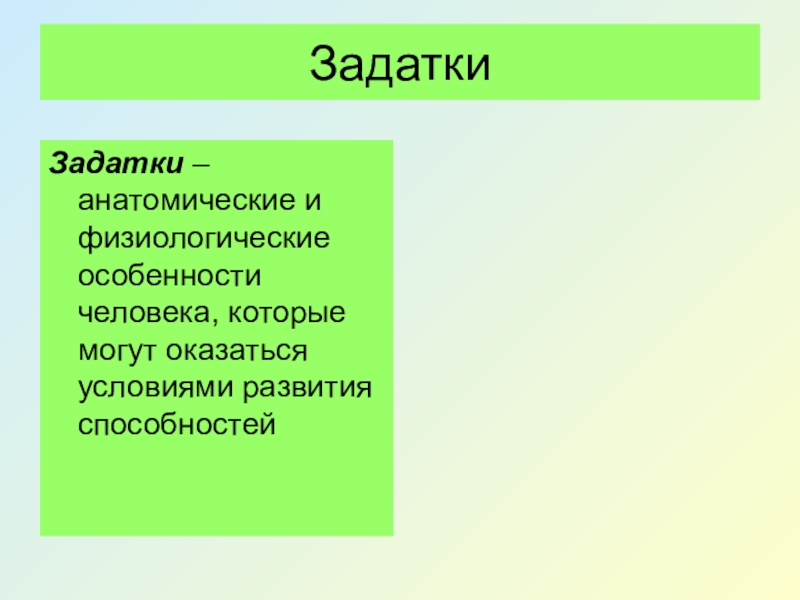 Задатки

Задатки – анатомические и физиологические особенности человека, которые могут оказаться условиями развития способностей